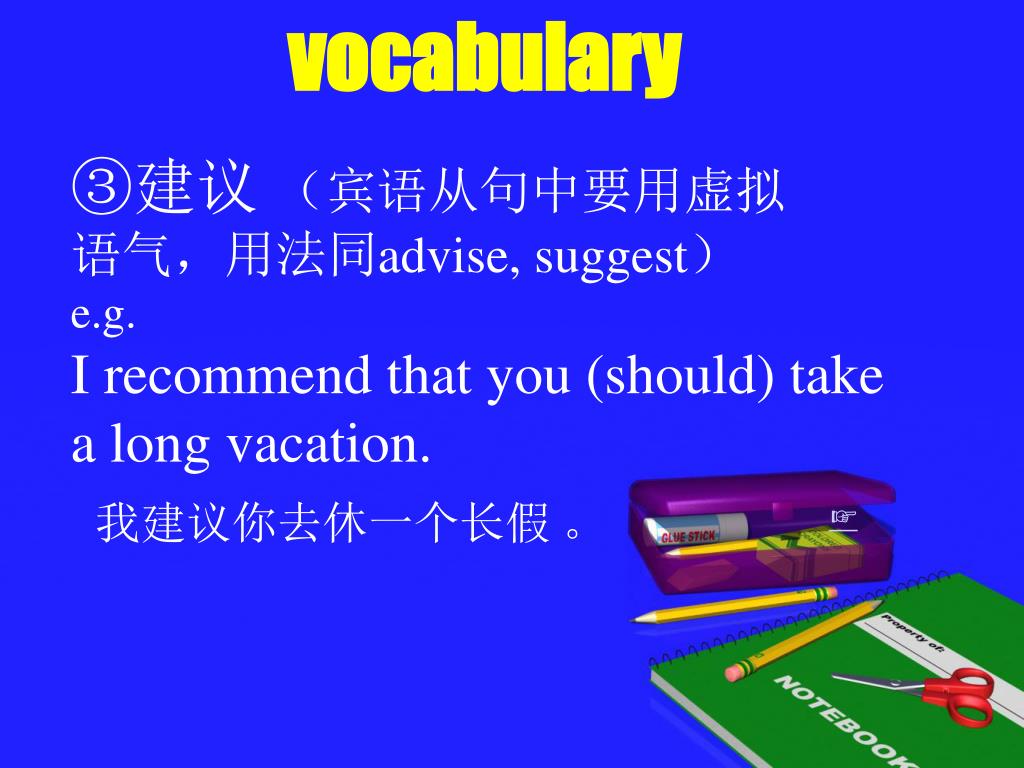 vocabulary

③建议 （宾语从句中要用虚拟语气，用法同advise, suggest）

e.g.

I recommend that you (should) take a long vacation.

我建议你去休一个长假 。

GLUE STICK

Property of:

NOTEBOOK